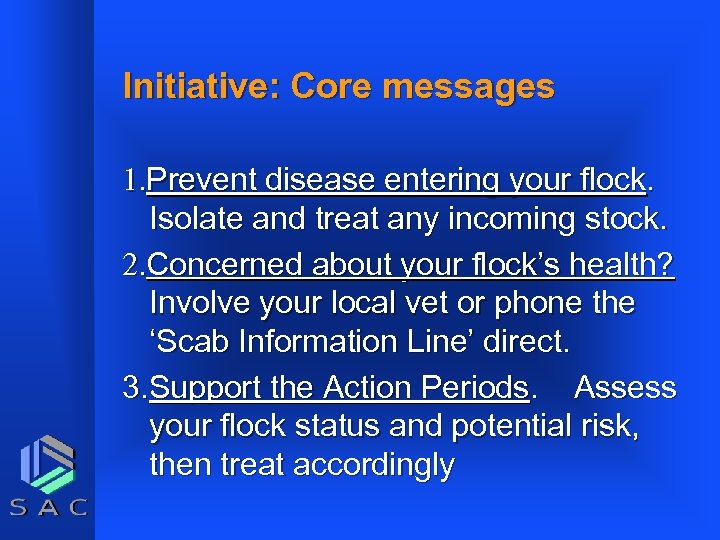 Initiative: Core messages

1. Prevent disease entering your flock. Isolate and treat any incoming stock.

2. Concerned about your flock's health? Involve your local vet or phone the 'Scab Information Line' direct.

3. Support the Action Periods. Assess your flock status and potential risk, then treat accordingly

SAC